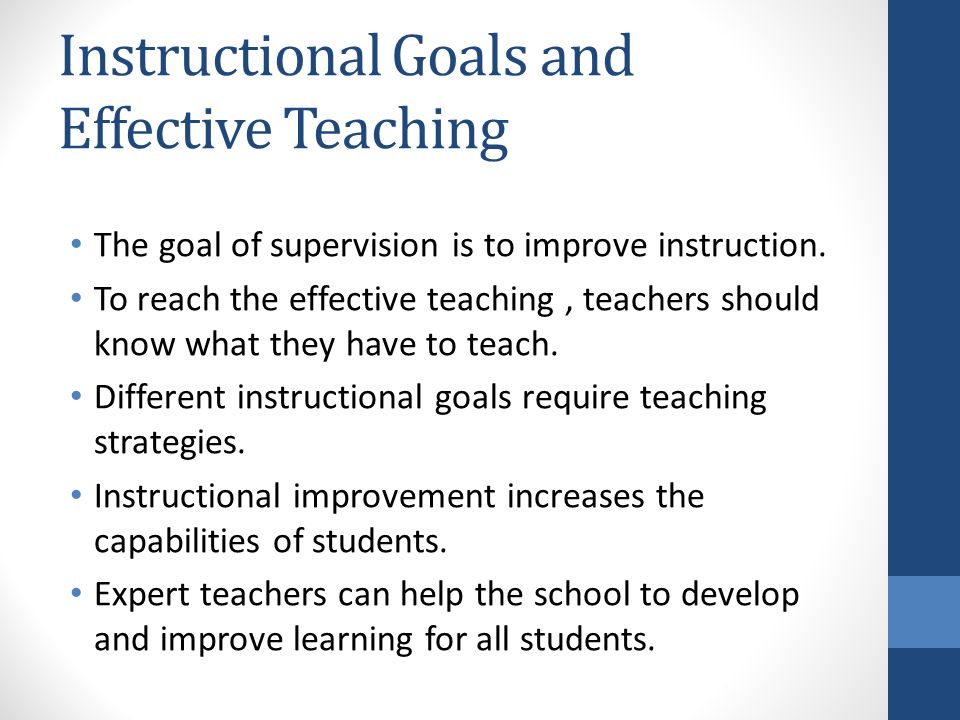 Instructional Goals and Effective Teaching

• The goal of supervision is to improve instruction.
• To reach the effective teaching , teachers should know what they have to teach.
• Different instructional goals require teaching strategies.
• Instructional improvement increases the capabilities of students.
• Expert teachers can help the school to develop and improve learning for all students.